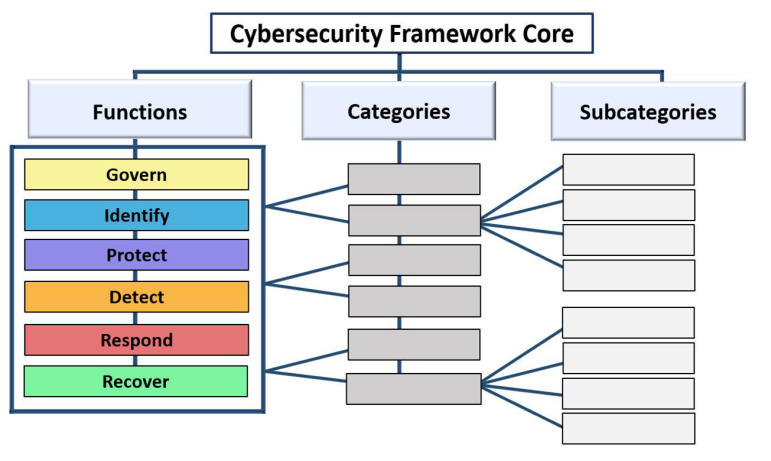 Cybersecurity Framework Core

Functions

Categories

Subcategories

Govern

Identify

Protect

Detect

Respond

Recover